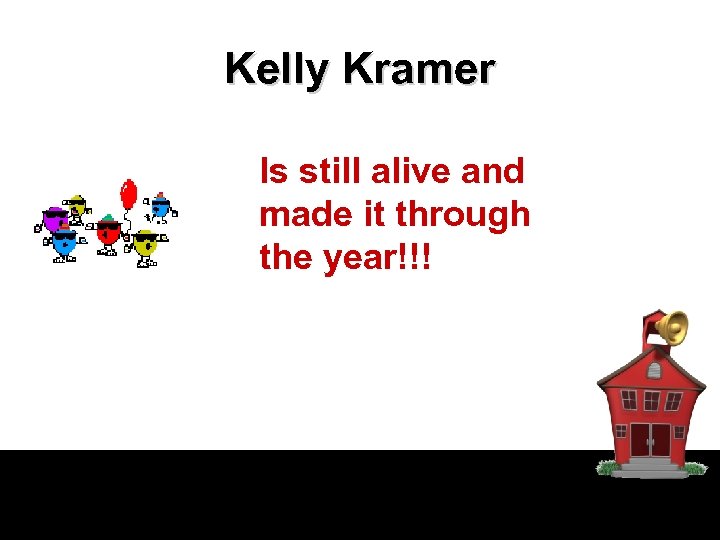 Kelly Kramer

Is still alive and made it through the year!!!